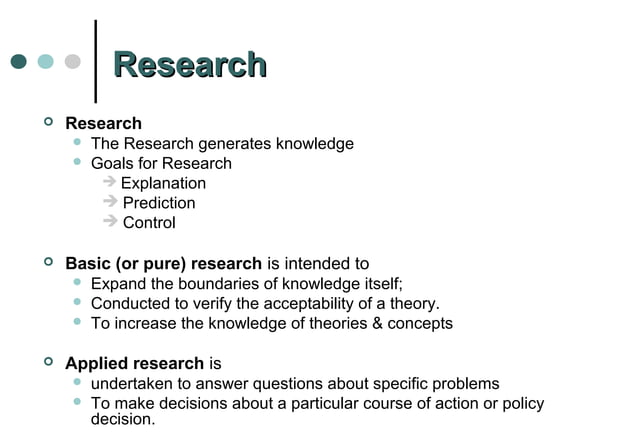 Research

Research
The Research generates knowledge
Goals for Research
Explanation
Prediction
Control

Basic (or pure) research is intended to
Expand the boundaries of knowledge itself;
Conducted to verify the acceptability of a theory.
To increase the knowledge of theories & concepts

Applied research is
undertaken to answer questions about specific problems
To make decisions about a particular course of action or policy decision.